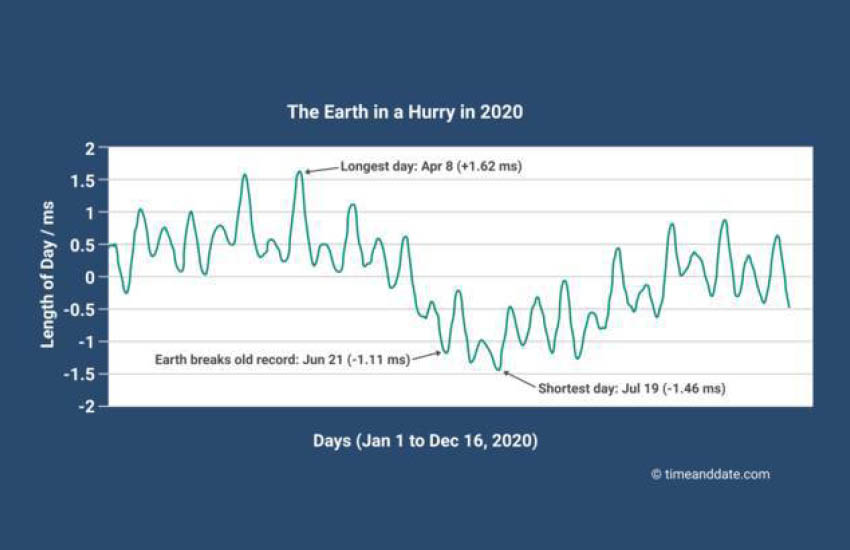 The Earth in a Hurry in 2020

Length of Day / ms

2
1.5
1
0.5
0
-0.5
-1
-1.5
-2

Longest day: Apr 8 (+1.62 ms)

Earth breaks old record: Jun 21 (-1.11 ms)

Shortest day: Jul 19 (-1.46 ms)

Days (Jan 1 to Dec 16, 2020)

© timeanddate.com